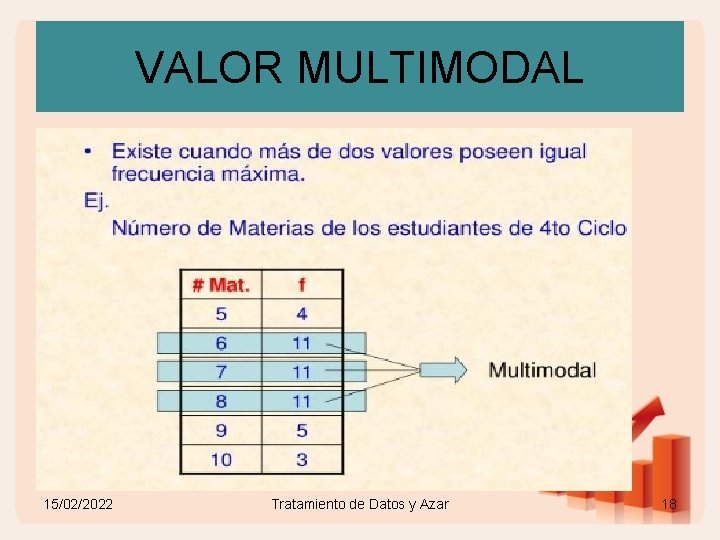 VALOR MULTIMODAL

• Existe cuando más de dos valores poseen igual frecuencia máxima.

Ej.

Número de Materias de los estudiantes de 4to Ciclo

| # Mat. | f |
|---|---|
| 5 | 4 |
| 6 | 11 |
| 7 | 11 |
| 8 | 11 |
| 9 | 5 |
| 10 | 3 |

Multimodal

15/02/2022 Tratamiento de Datos y Azar 18